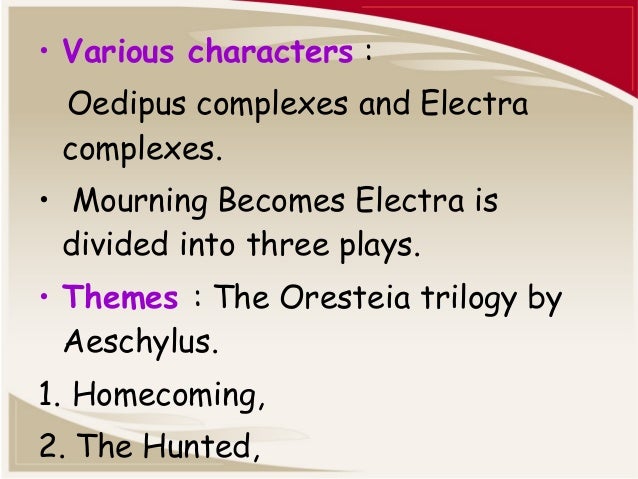 • Various characters :

Oedipus complexes and Electra complexes.

• Mourning Becomes Electra is divided into three plays.

• Themes : The Oresteia trilogy by Aeschylus.

1. Homecoming,

2. The Hunted,